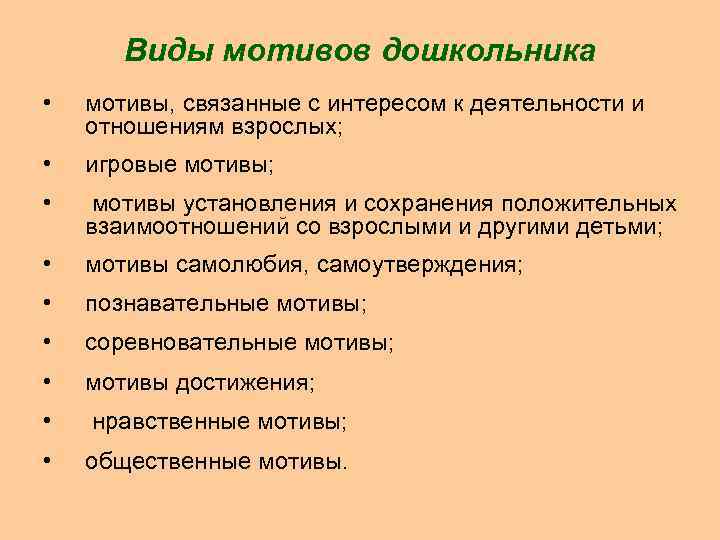 Виды мотивов дошкольника

• мотивы, связанные с интересом к деятельности и отношениям взрослых;
• игровые мотивы;
• мотивы установления и сохранения положительных взаимоотношений со взрослыми и другими детьми;
• мотивы самолюбия, самоутверждения;
• познавательные мотивы;
• соревновательные мотивы;
• мотивы достижения;
• нравственные мотивы;
• общественные мотивы.